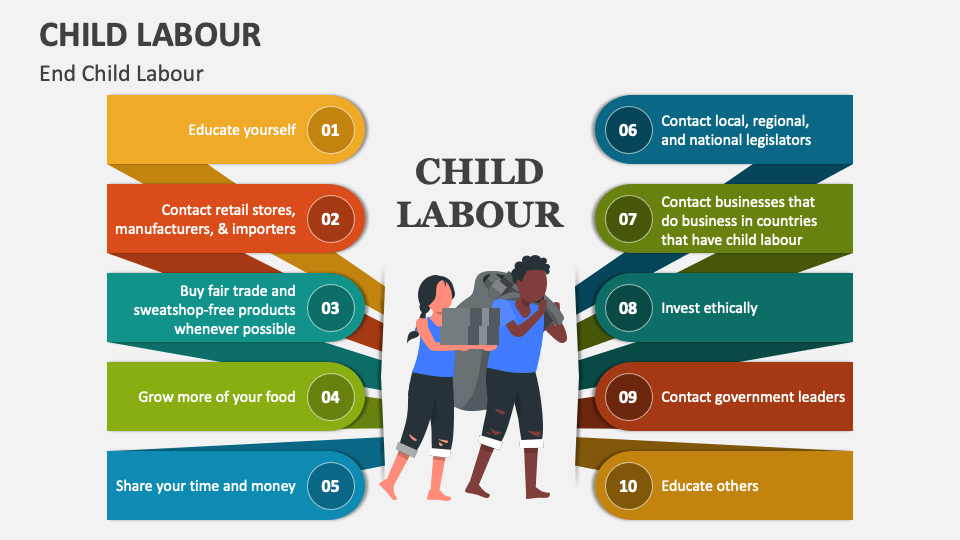 CHILD LABOUR

End Child Labour

Educate yourself 01

Contact retail stores, manufacturers, & importers 02

Buy fair trade and sweatshop-free products whenever possible 03

Grow more of your food 04

Share your time and money 05

CHILD LABOUR

06 Contact local, regional, and national legislators

07 Contact businesses that do business in countries that have child labour

08 Invest ethically

09 Contact government leaders

10 Educate others